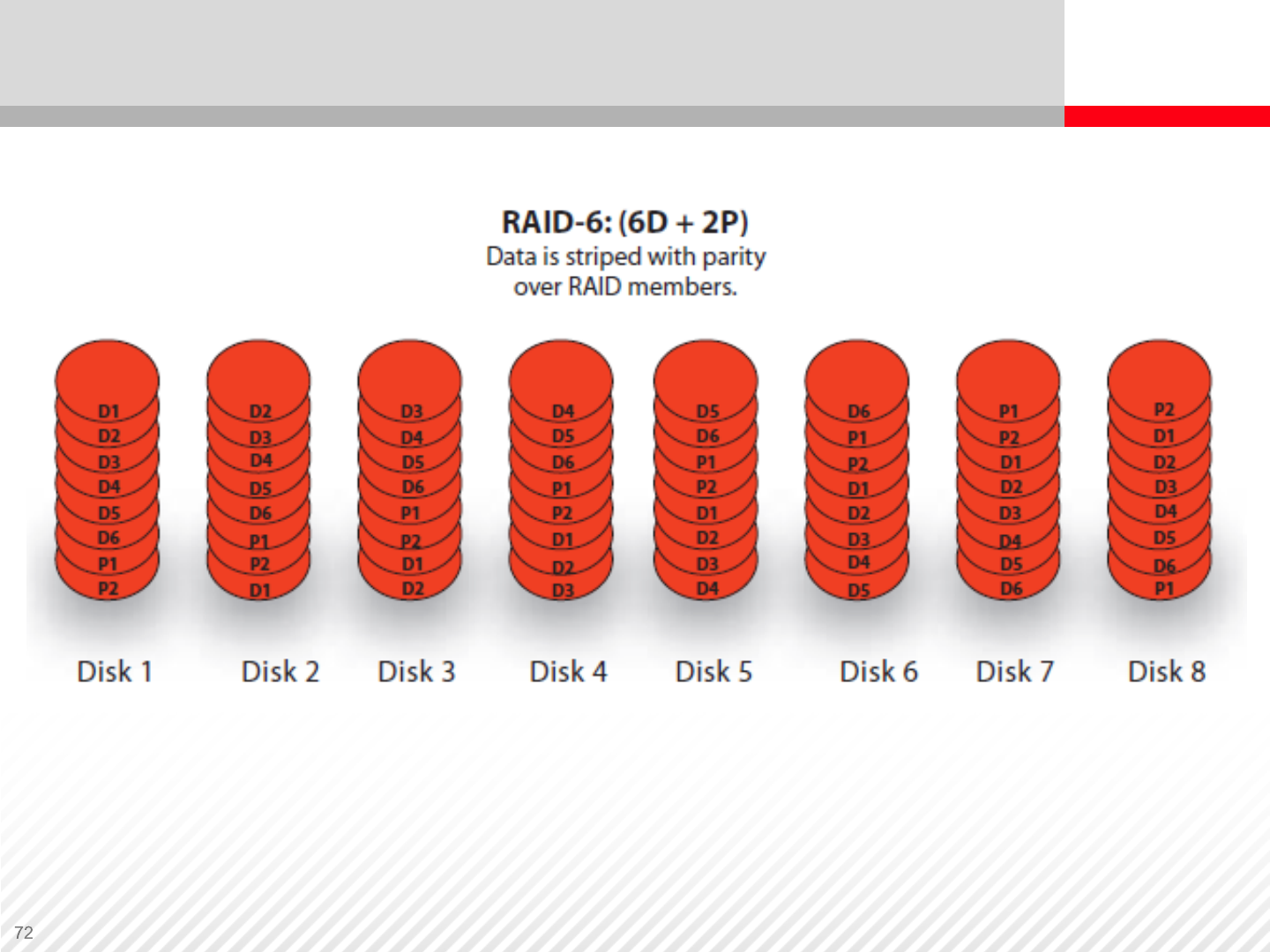 RAID-6: (6D + 2P)
Data is striped with parity over RAID members.

D1
D2
D3
D4
D5
D6
P1
P2

D2
D3
D4
D5
D6
P1
P2
D1

D3
D4
D5
D6
P1
P2
D1
D2

D4
D5
D6
P1
P2
D1
D2
D3

D5
D6
P1
P2
D1
D2
D3
D4

D6
P1
P2
D1
D2
D3
D4
D5

P1
P2
D1
D2
D3
D4
D5
D6

P2
D1
D2
D3
D4
D5
D6
P1

Disk 1 Disk 2 Disk 3 Disk 4 Disk 5 Disk 6 Disk 7 Disk 8

72